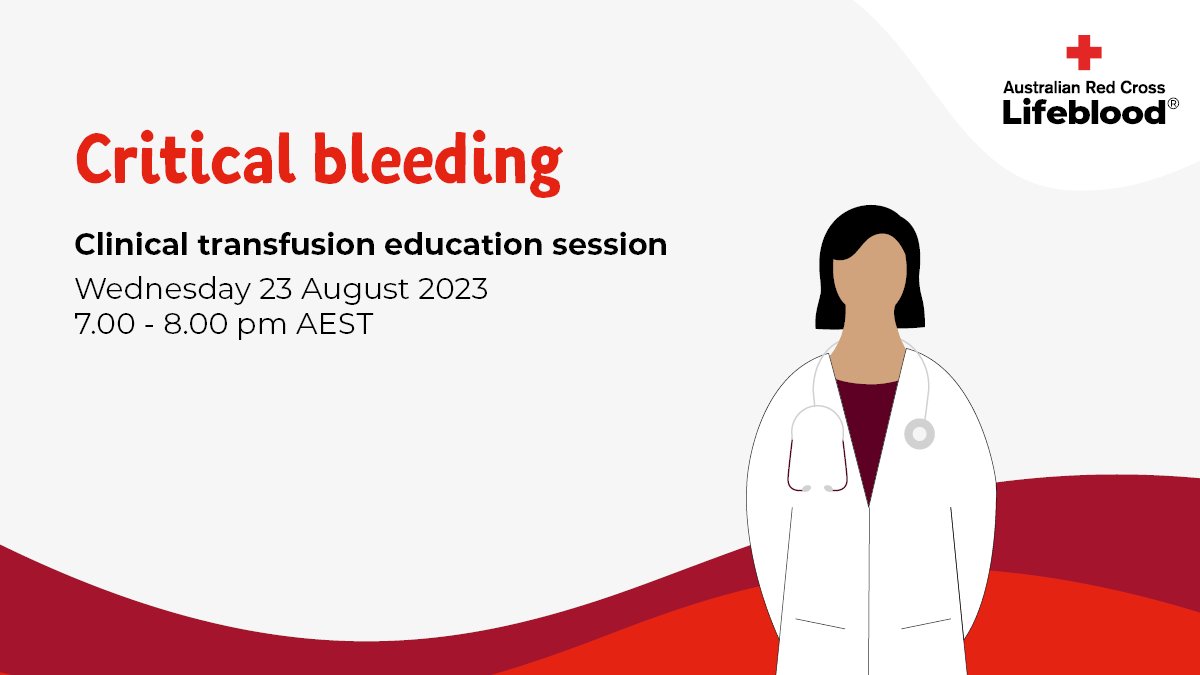 Australian Red Cross
Lifeblood®

Critical bleeding

Clinical transfusion education session
Wednesday 23 August 2023
7.00 - 8.00 pm AEST